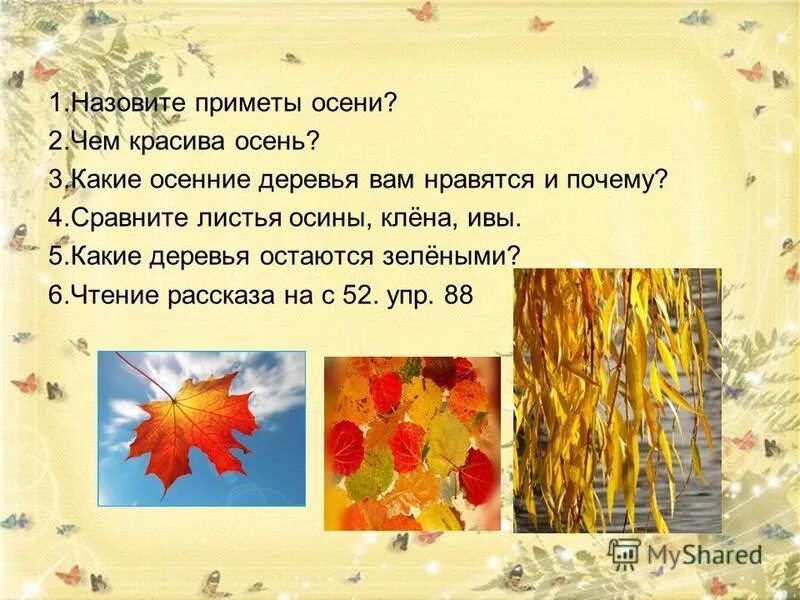 1.Назовите приметы осени?
2.Чем красива осень?
3.Какие осенние деревья вам нравятся и почему?
4.Сравните листья осины, клёна, ивы.
5.Какие деревья остаются зелёными?
6.Чтение рассказа на с 52. упр. 88

MyShared